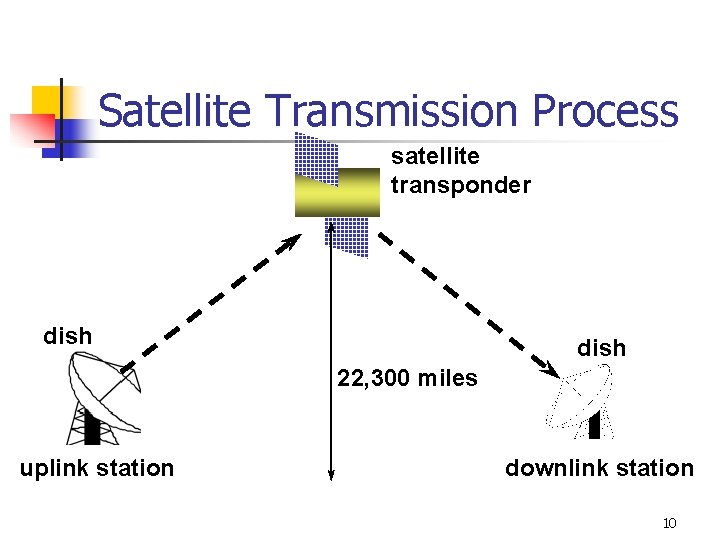 Satellite Transmission Process

satellite transponder

dish

22,300 miles

dish

uplink station

downlink station

10